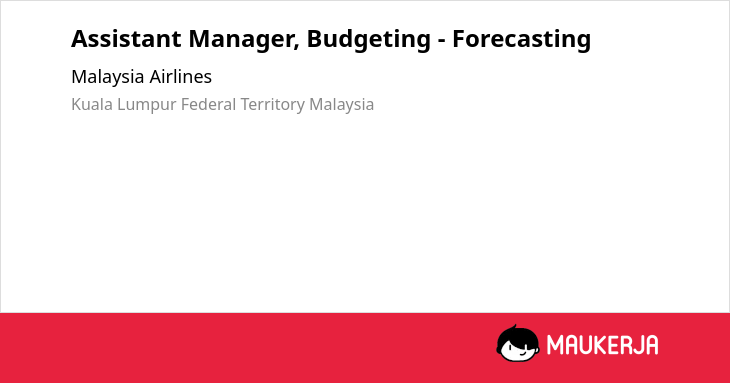 Assistant Manager, Budgeting - Forecasting

Malaysia Airlines

Kuala Lumpur Federal Territory Malaysia

MAUKERJA